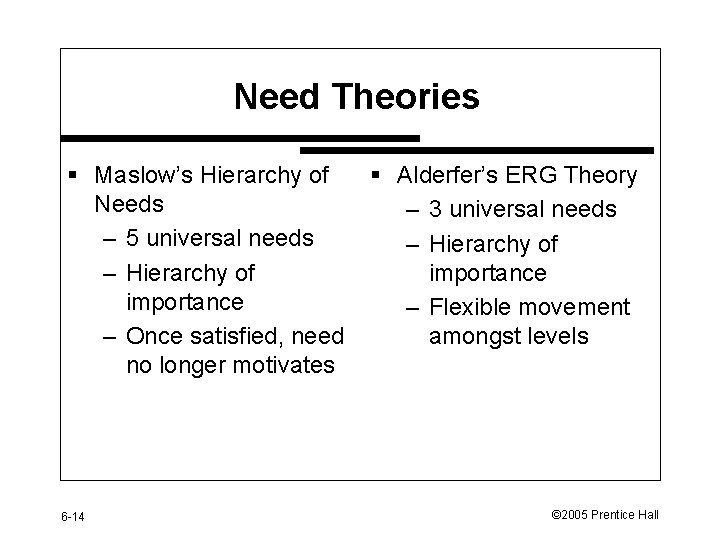 Need Theories

▪ Maslow's Hierarchy of Needs
– 5 universal needs
– Hierarchy of importance
– Once satisfied, need no longer motivates

▪ Alderfer's ERG Theory
– 3 universal needs
– Hierarchy of importance
– Flexible movement amongst levels

6-14

©2005 Prentice Hall